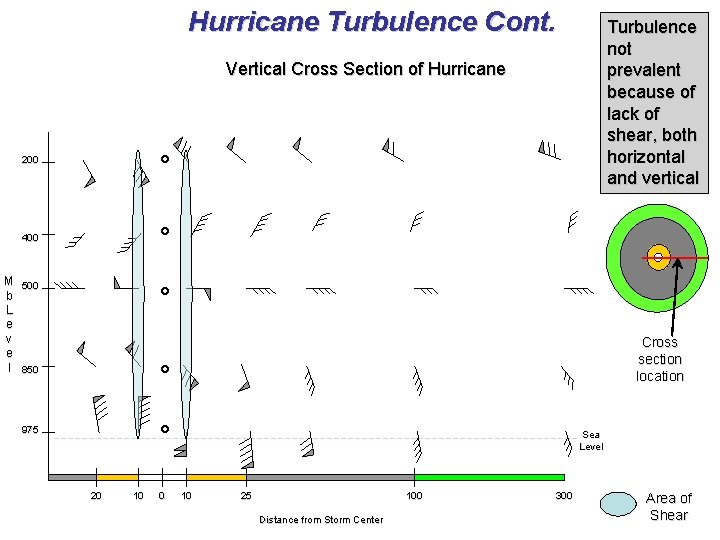 Hurricane Turbulence Cont.

Vertical Cross Section of Hurricane

Turbulence not prevalent because of lack of shear, both horizontal and vertical

Mb Level

200

400

500

850

975

Sea Level

20 10 0 10 25 100 300

Distance from Storm Center

Cross section location

Area of Shear